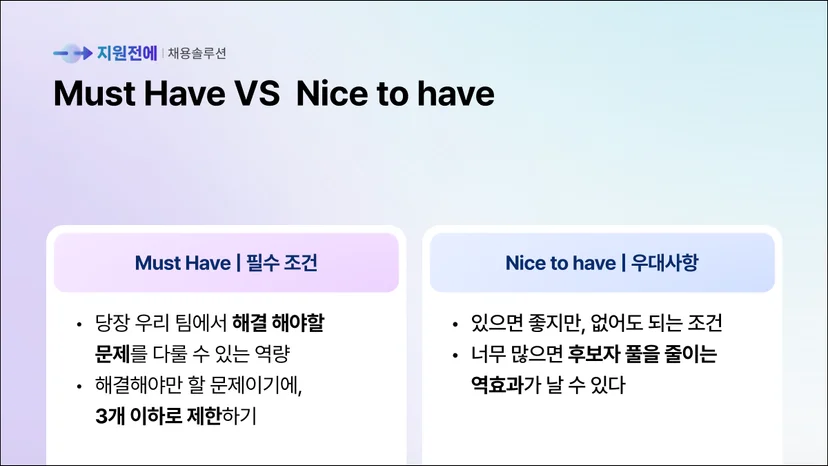 지원전에 | 채용솔루션

Must Have VS Nice to have

Must Have | 필수 조건

• 당장 우리 팀에서 해결 해야할 문제를 다룰 수 있는 역량
• 해결해야만 할 문제이기에, 3개 이하로 제한하기

Nice to have | 우대사항

• 있으면 좋지만, 없어도 되는 조건
• 너무 많으면 후보자 풀을 줄이는 역효과가 날 수 있다